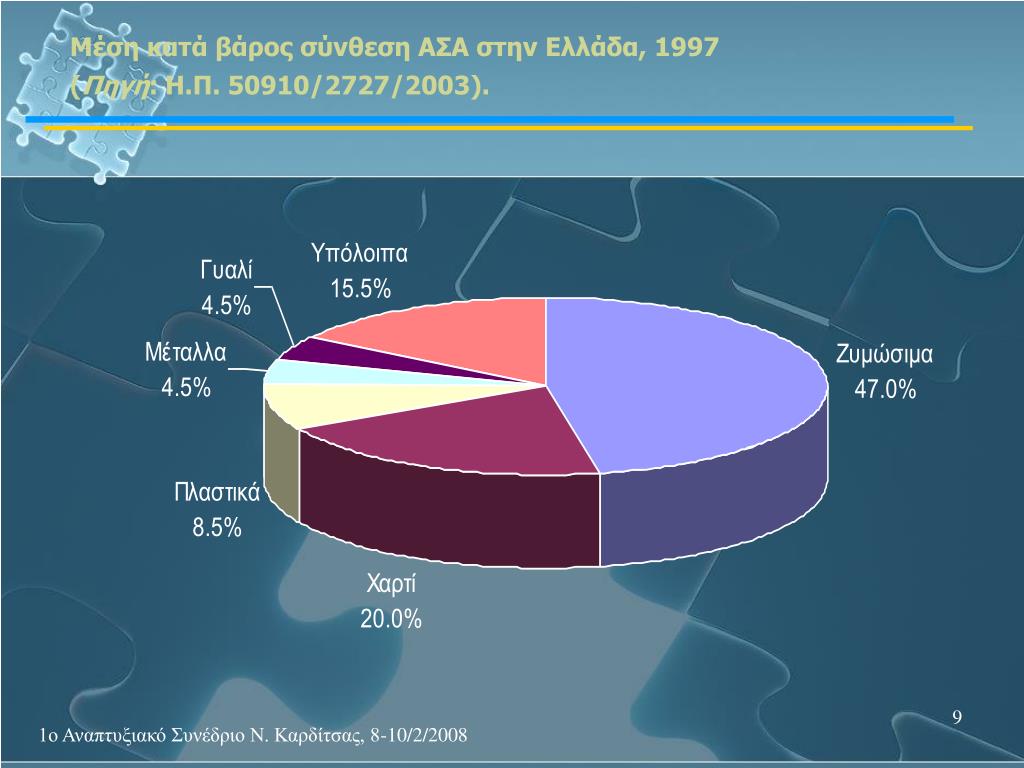 Μέση κατά βάρος σύνθεση ΑΣΑ στην Ελλάδα, 1997 (Πηγή: Η.Π. 50910/2727/2003).

Υπόλοιπα
15.5%

Γυαλί
4.5%

Μέταλλα
4.5%

Ζυμώσιμα
47.0%

Πλαστικά
8.5%

Χαρτί
20.0%

9

1ο Αναπτυξιακό Συνέδριο Ν. Καρδίτσας, 8-10/2/2008